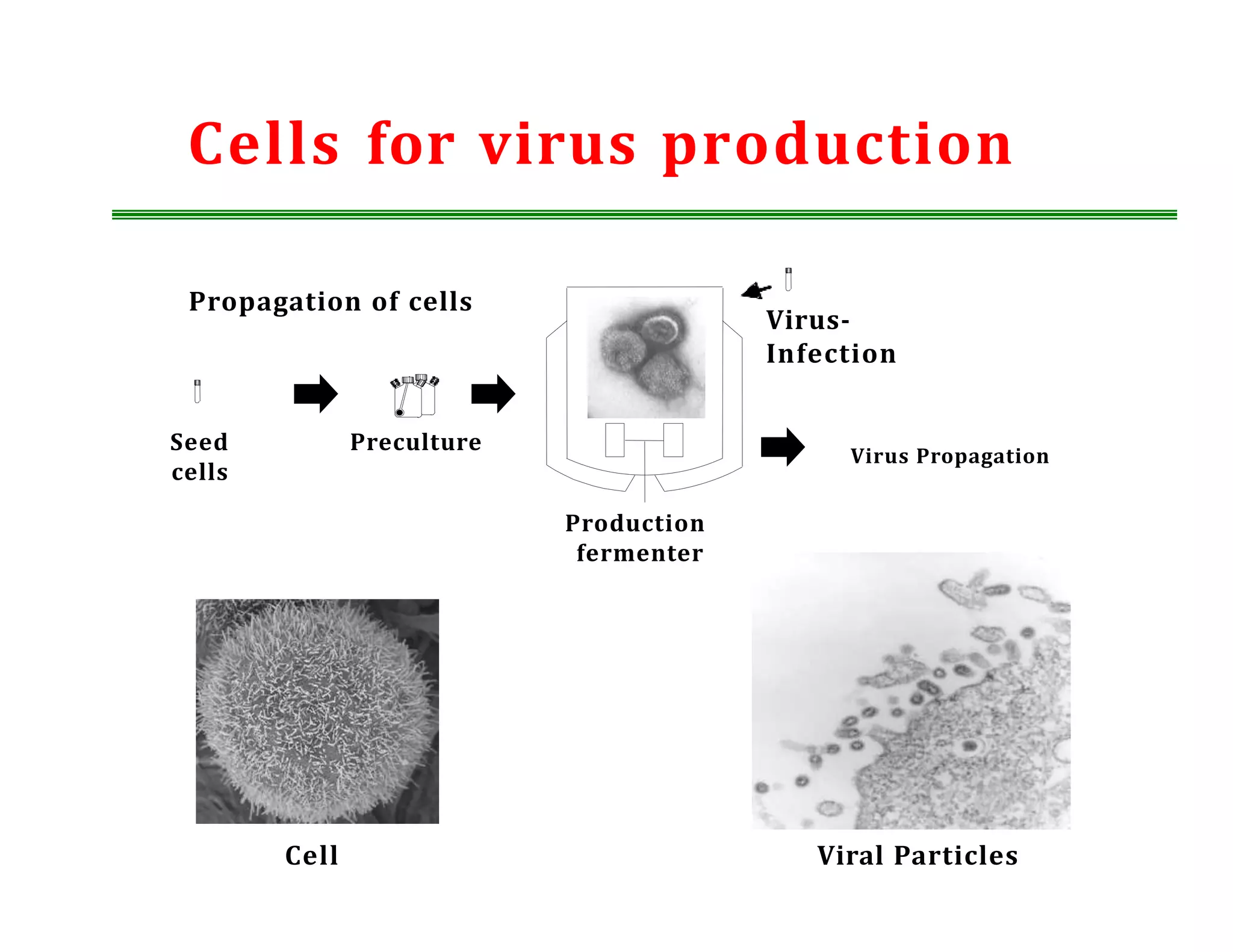 Cells for virus production

Propagation of cells

Virus-Infection

Seed cells

Preculture

Virus Propagation

Production fermenter

Cell

Viral Particles